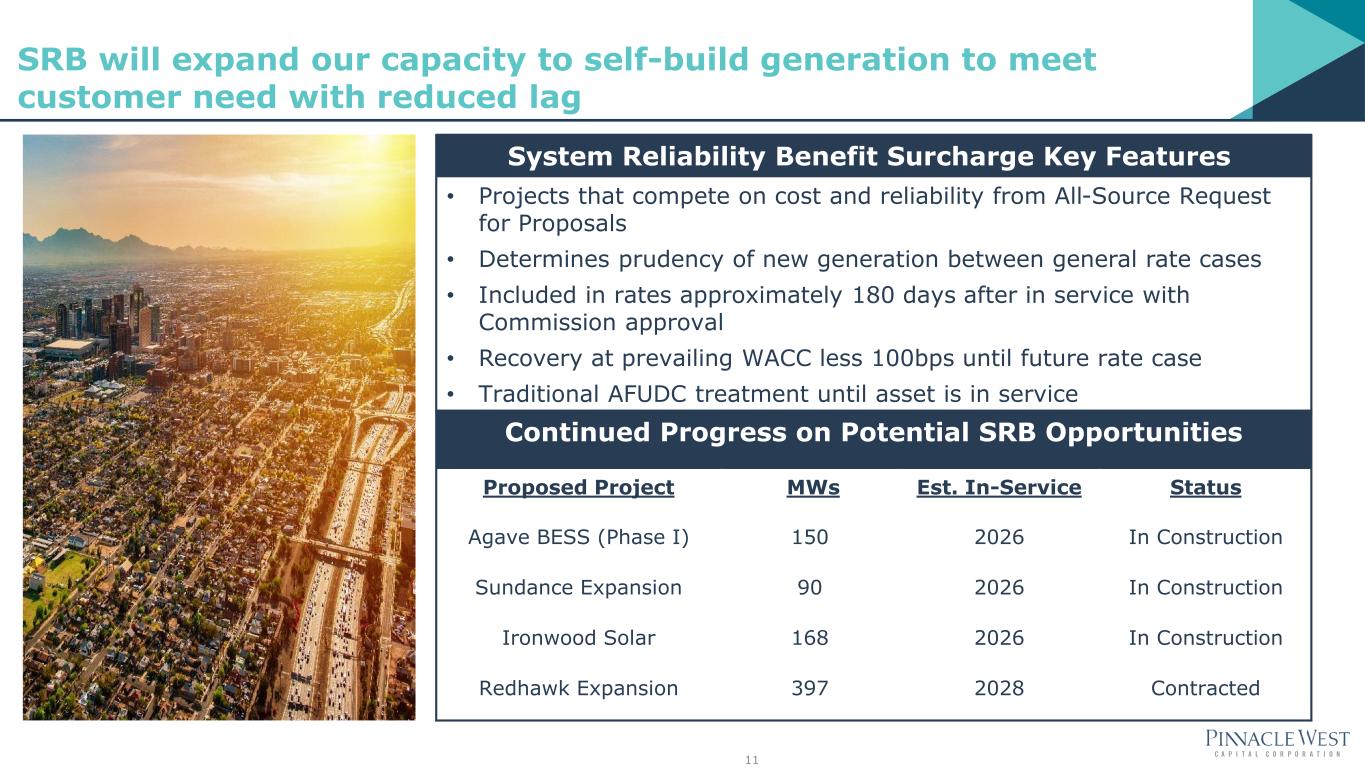 SRB will expand our capacity to self-build generation to meet customer need with reduced lag

System Reliability Benefit Surcharge Key Features

• Projects that compete on cost and reliability from All-Source Request for Proposals
• Determines prudency of new generation between general rate cases
• Included in rates approximately 180 days after in service with Commission approval
• Recovery at prevailing WACC less 100bps until future rate case
• Traditional AFUDC treatment until asset is in service

Continued Progress on Potential SRB Opportunities

| Proposed Project | MWs | Est. In-Service | Status |
|---|---|---|---|
| Agave BESS (Phase I) | 150 | 2026 | In Construction |
| Sundance Expansion | 90 | 2026 | In Construction |
| Ironwood Solar | 168 | 2026 | In Construction |
| Redhawk Expansion | 397 | 2028 | Contracted |

11

PINNACLE WEST
CAPITAL CORPORATION